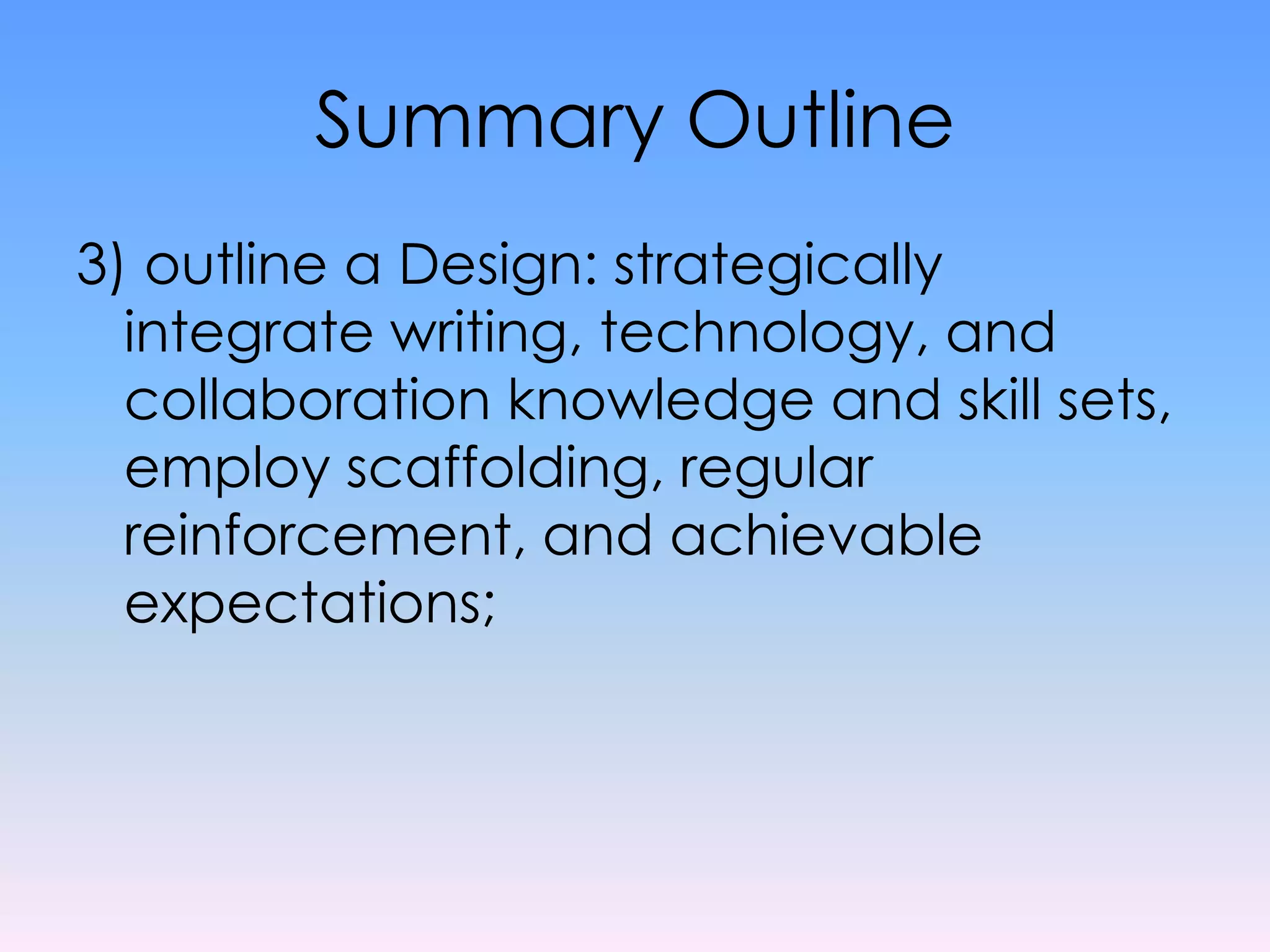 Summary Outline

3) outline a Design: strategically integrate writing, technology, and collaboration knowledge and skill sets, employ scaffolding, regular reinforcement, and achievable expectations;